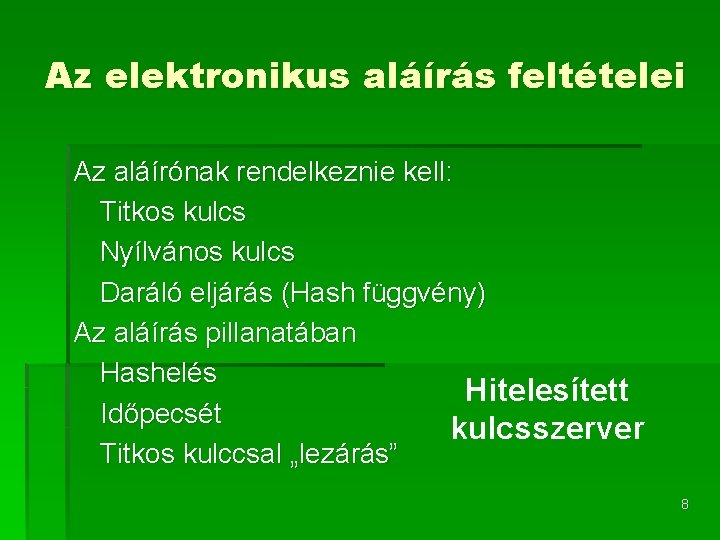 Az elektronikus aláírás feltételei

Az aláírónak rendelkeznie kell:
Titkos kulcs
Nyílvános kulcs
Daráló eljárás (Hash függvény)
Az aláírás pillanatában
Hashelés
Időpecsét
Titkos kulccsal „lezárás”

Hitelesített kulcsszerver

8